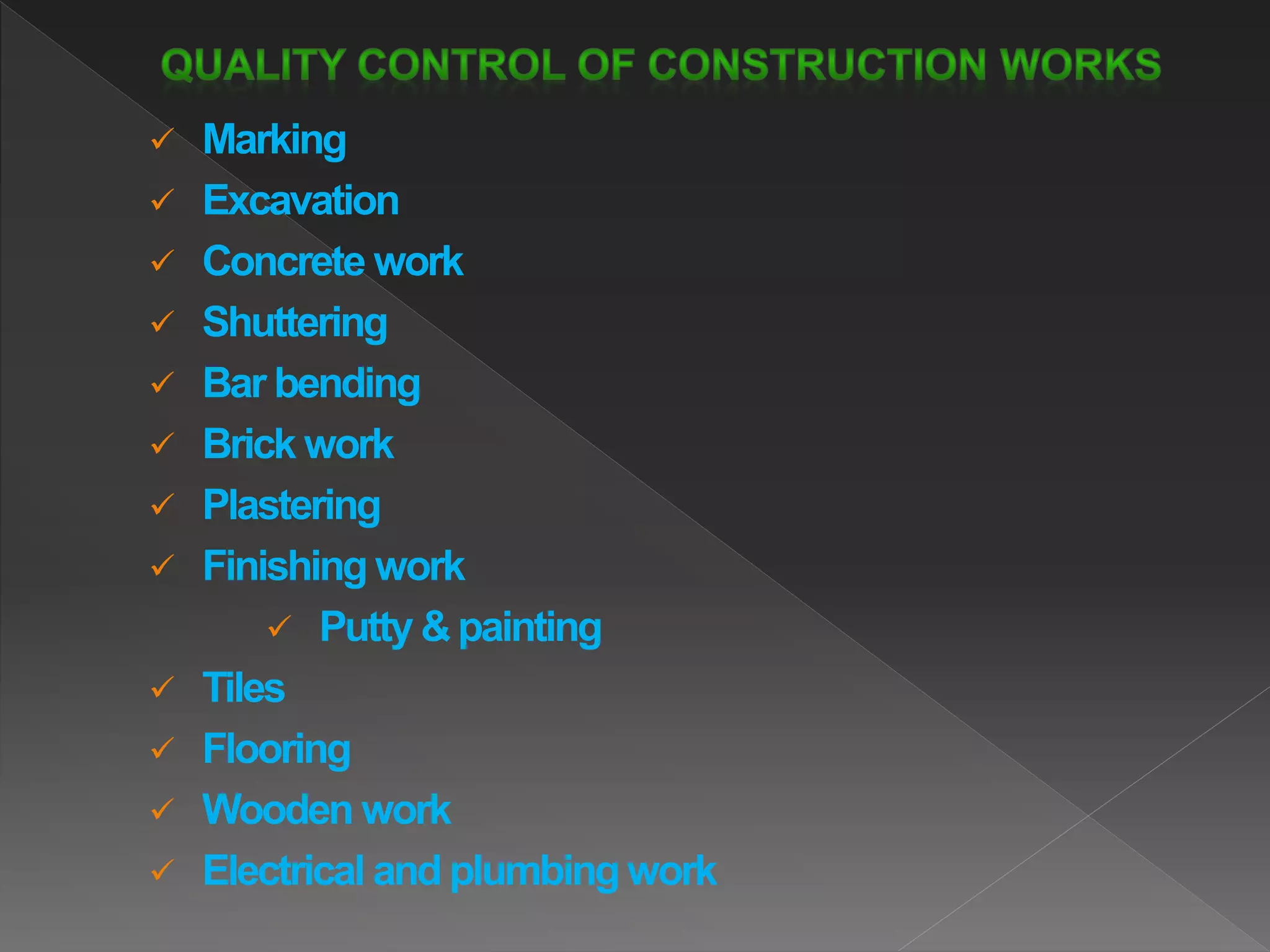 QUALITY CONTROL OF CONSTRUCTION WORKS

✓ Marking
✓ Excavation
✓ Concrete work
✓ Shuttering
✓ Bar bending
✓ Brick work
✓ Plastering
✓ Finishing work
 ✓ Putty & painting
✓ Tiles
✓ Flooring
✓ Wooden work
✓ Electrical and plumbing work